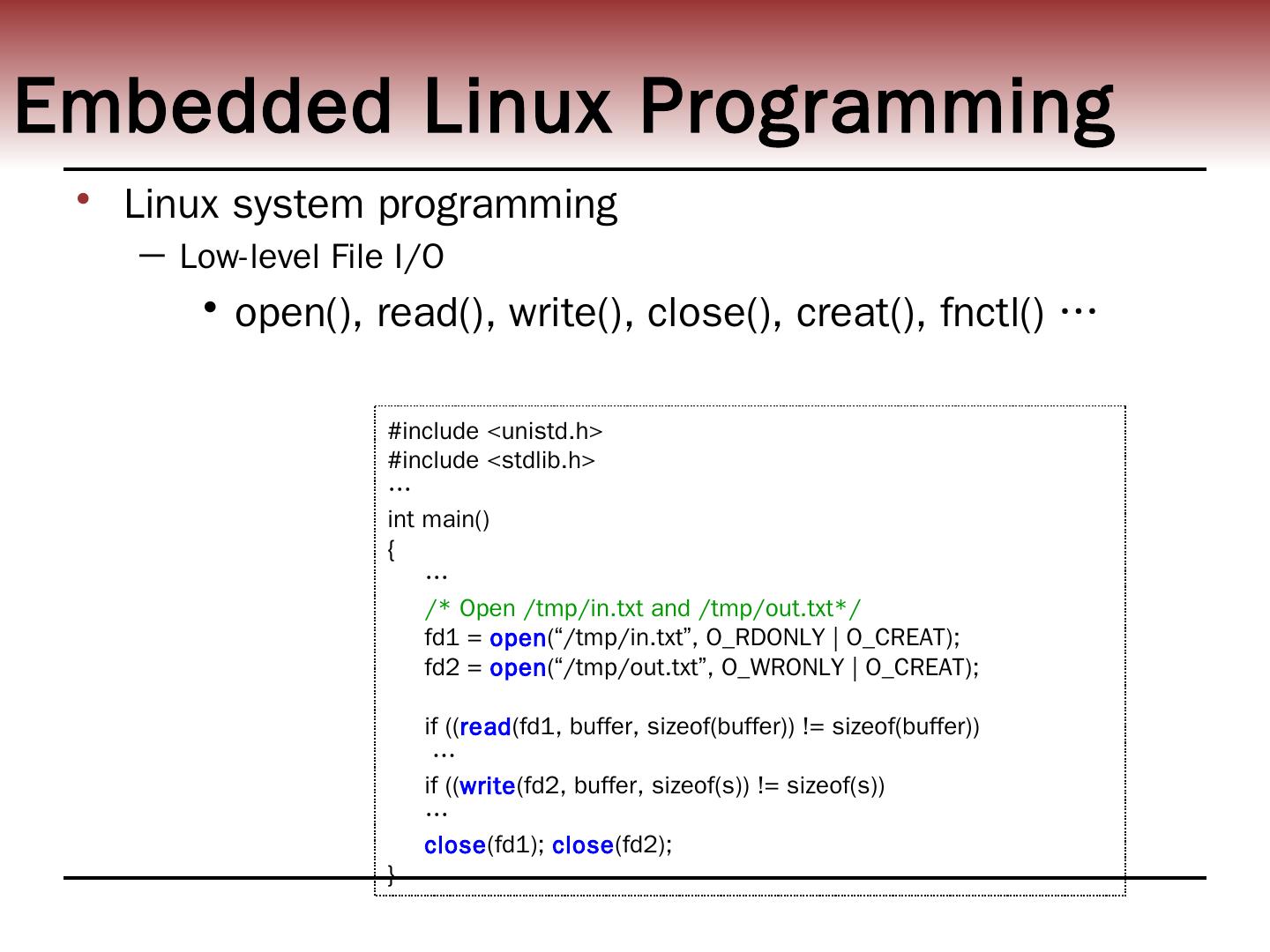 Embedded Linux Programming

• Linux system programming

– Low-level File I/O

• open(), read(), write(), close(), creat(), fnctl() …

#include <unistd.h>
#include <stdlib.h>
…
int main()
{
…
/* Open /tmp/in.txt and /tmp/out.txt*/
fd1 = open(“/tmp/in.txt”, O_RDONLY | O_CREAT);
fd2 = open(“/tmp/out.txt”, O_WRONLY | O_CREAT);

if ((read(fd1, buffer, sizeof(buffer)) != sizeof(buffer))
…
if ((write(fd2, buffer, sizeof(s)) != sizeof(s))
…
close(fd1); close(fd2);
}